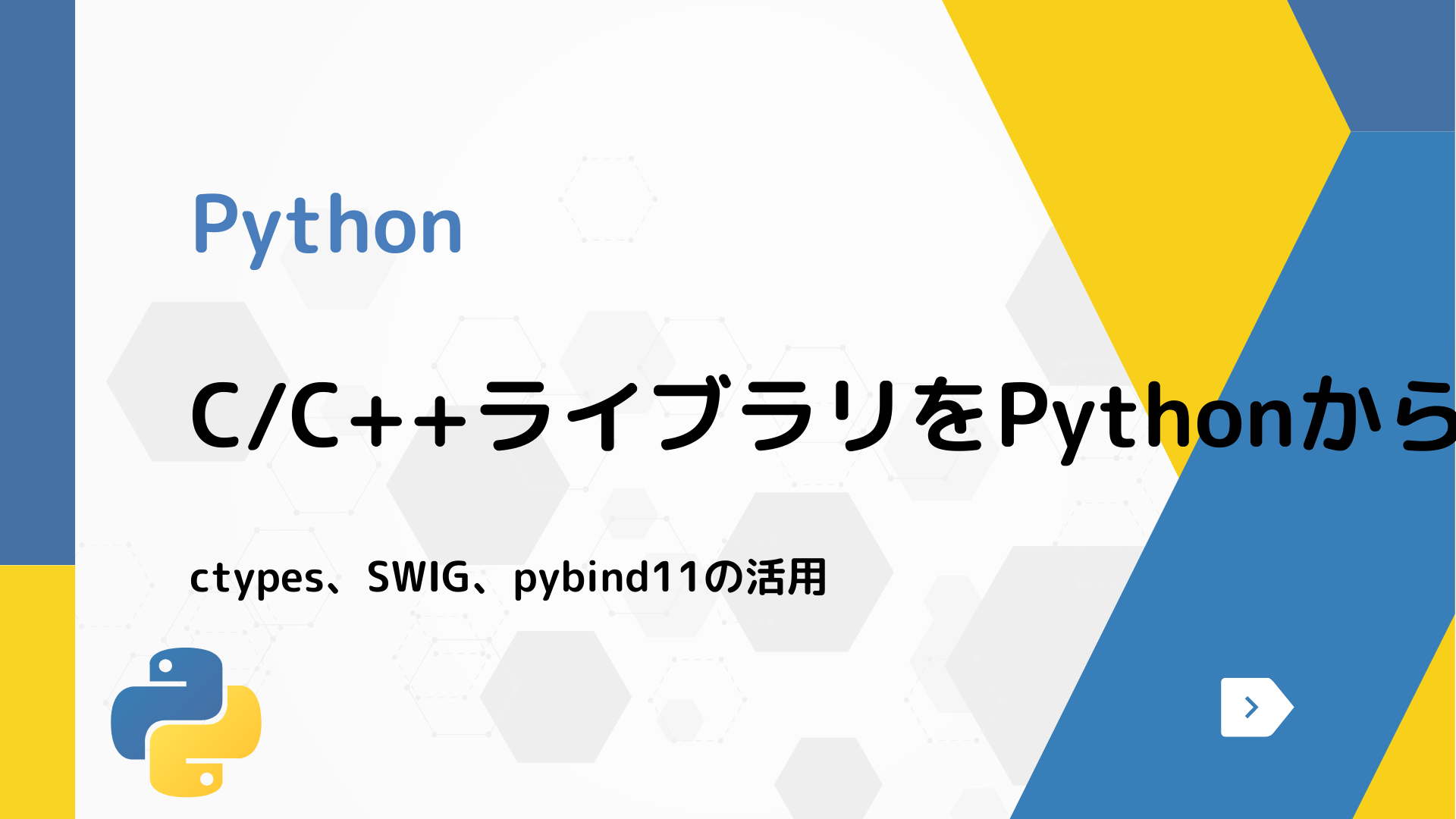 Python

C/C++ライブラリをPythonから

ctypes、SWIG、pybind11の活用